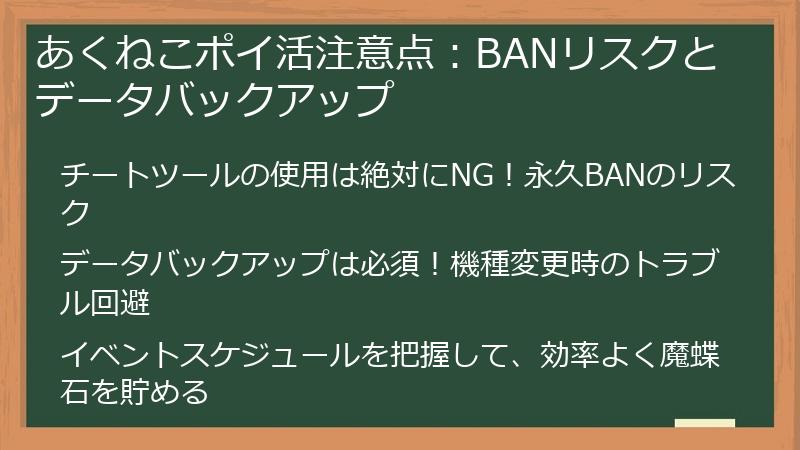 あくねこポイ活注意点：BANリスクとデータバックアップ

チートツールの使用は絶対にNG！永久BANのリスク

データバックアップは必須！機種変更時のトラブル回避

イベントスケジュールを把握して、効率よく魔蝶石を貯める